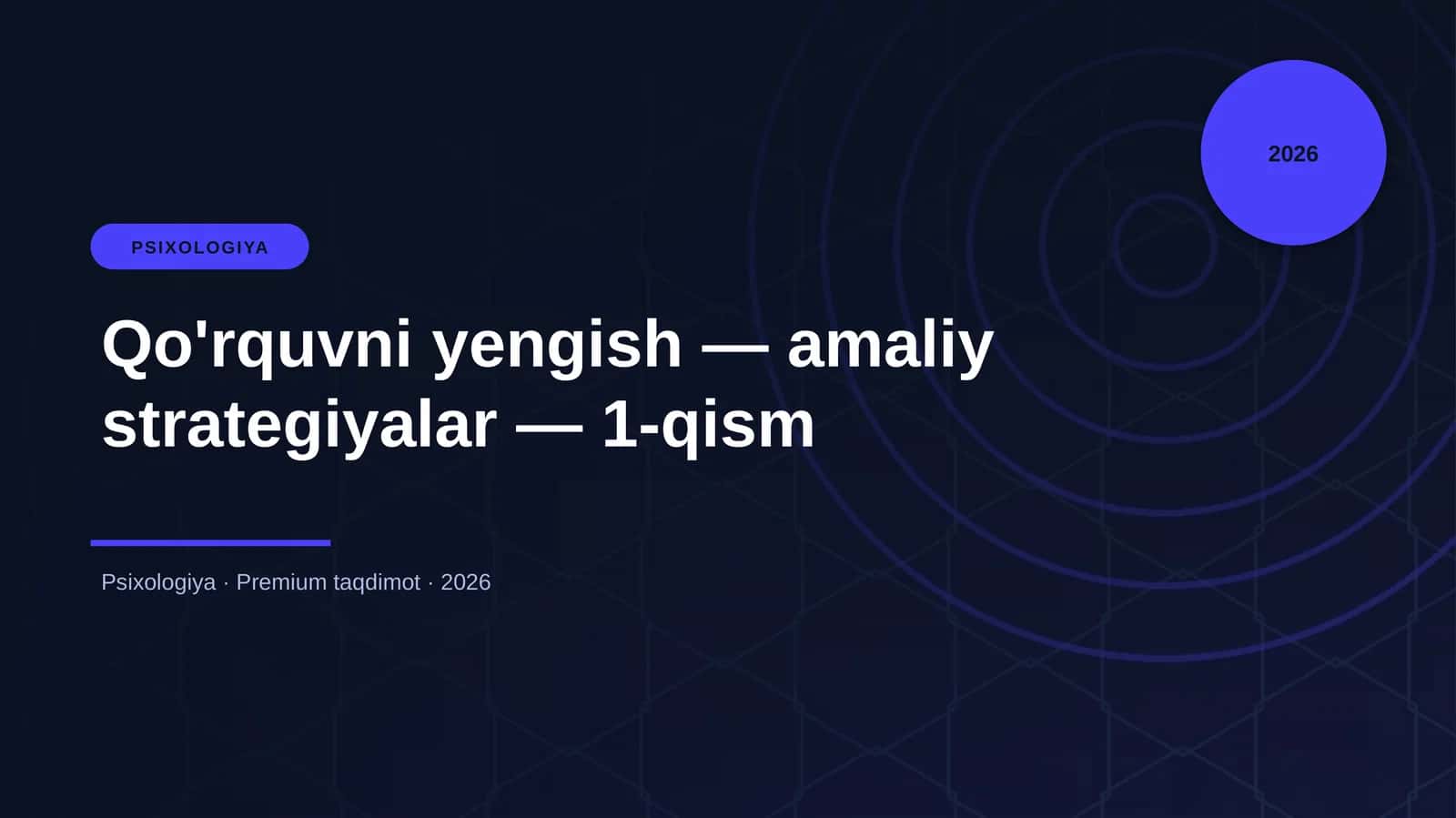 2026

PSIXOLOGIYA

Qo'rquvni yengish — amaliy strategiyalar — 1-qism

Psixologiya · Premium taqdimot · 2026